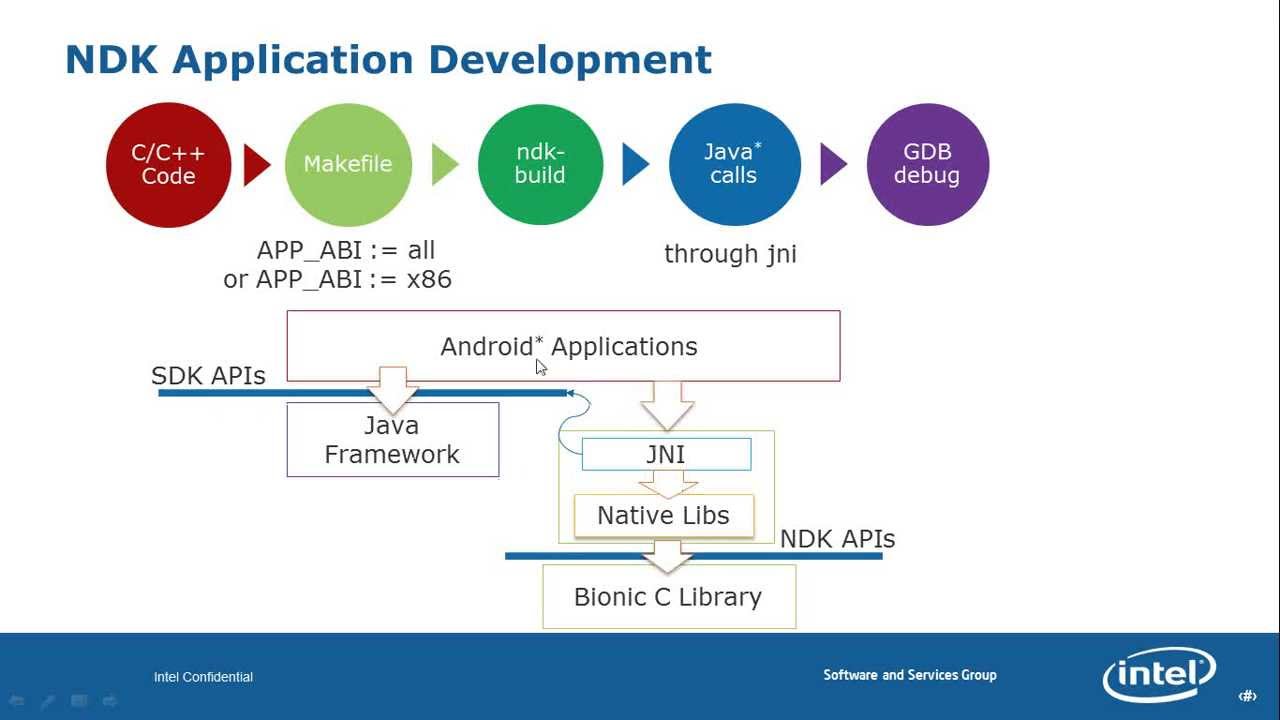 NDK Application Development

C/C++ Code

Makefile

ndk-build

Java* calls

GDB debug

APP_ABI := all
or APP_ABI := x86

through jni

Android* Applications

SDK APIs

Java Framework

JNI

Native Libs

NDK APIs

Bionic C Library

Intel Confidential

Software and Services Group

intel

‹#›